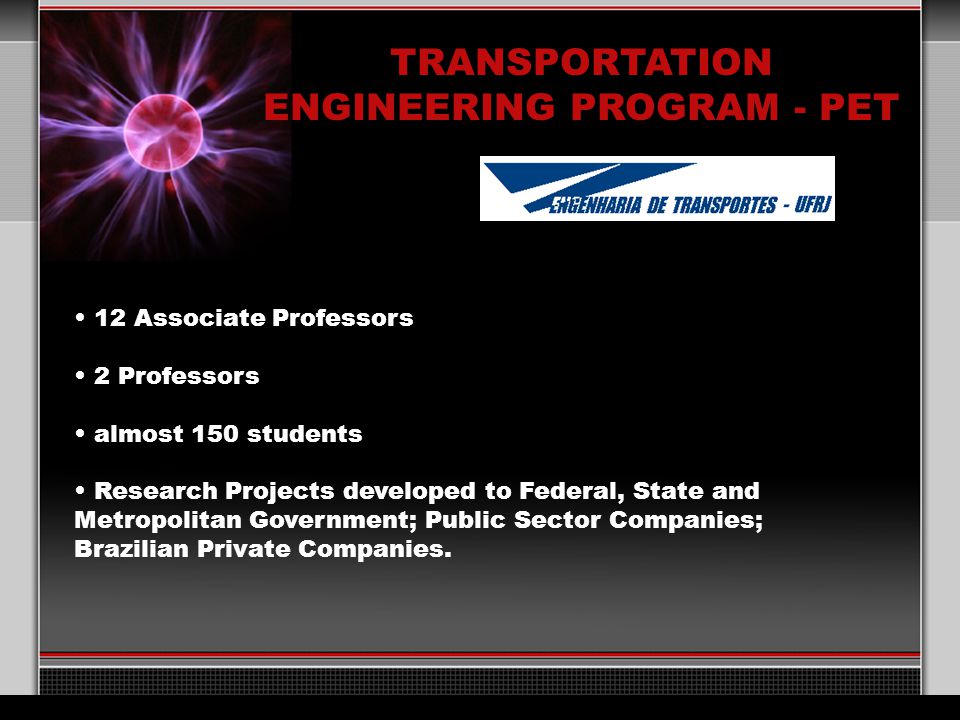 TRANSPORTATION ENGINEERING PROGRAM - PET

ENGENHARIA DE TRANSPORTES - UFRJ

• 12 Associate Professors

• 2 Professors

• almost 150 students

• Research Projects developed to Federal, State and Metropolitan Government; Public Sector Companies; Brazilian Private Companies.